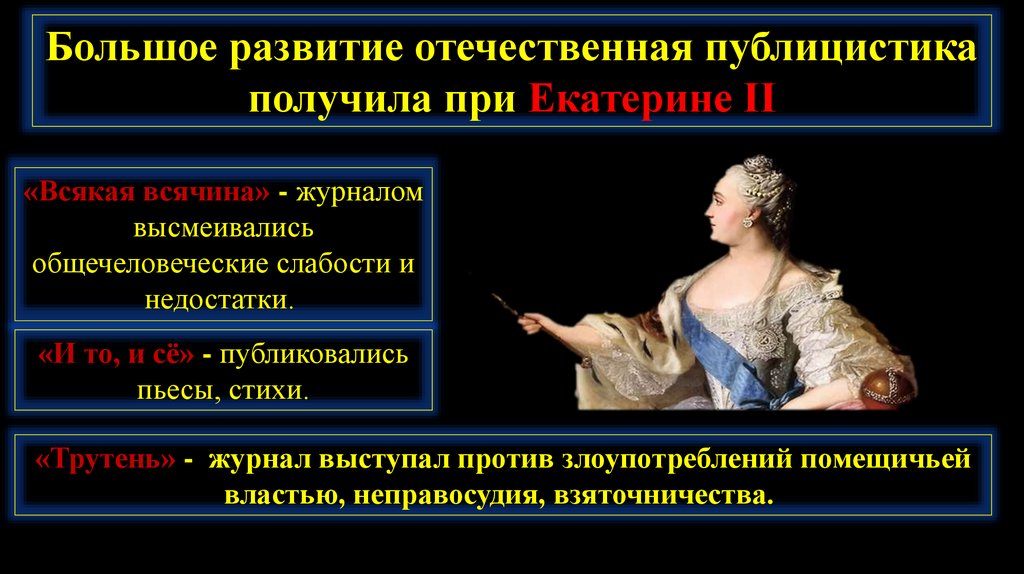 Большое развитие отечественная публицистика получила при Екатерине II

«Всякая всячина» - журналом высмеивались общечеловеческие слабости и недостатки.

«И то, и сё» - публиковались пьесы, стихи.

«Трутень» - журнал выступал против злоупотреблений помещичьей властью, неправосудия, взяточничества.